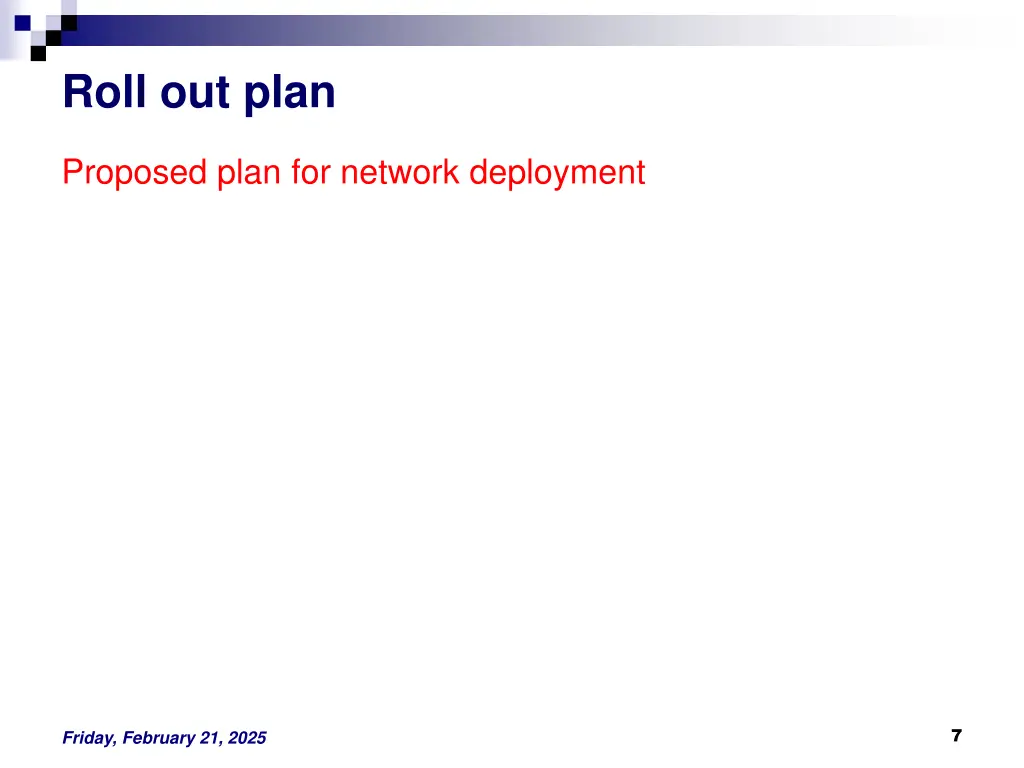 Roll out plan

Proposed plan for network deployment

Friday, February 21, 2025

7